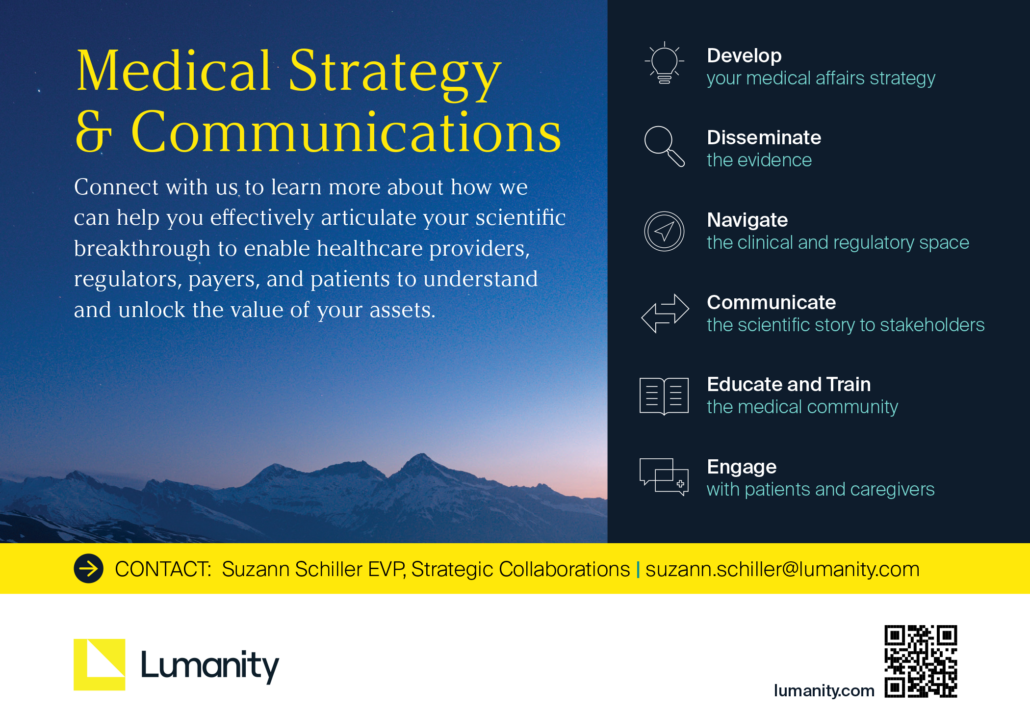 Medical Strategy & Communications

Connect with us to learn more about how we can help you effectively articulate your scientific breakthrough to enable healthcare providers, regulators, payers, and patients to understand and unlock the value of your assets.

Develop
your medical affairs strategy

Disseminate
the evidence

Navigate
the clinical and regulatory space

Communicate
the scientific story to stakeholders

Educate and Train
the medical community

Engage
with patients and caregivers

CONTACT: Suzann Schiller EVP, Strategic Collaborations | suzann.schiller@lumanity.com

Lumanity

lumanity.com